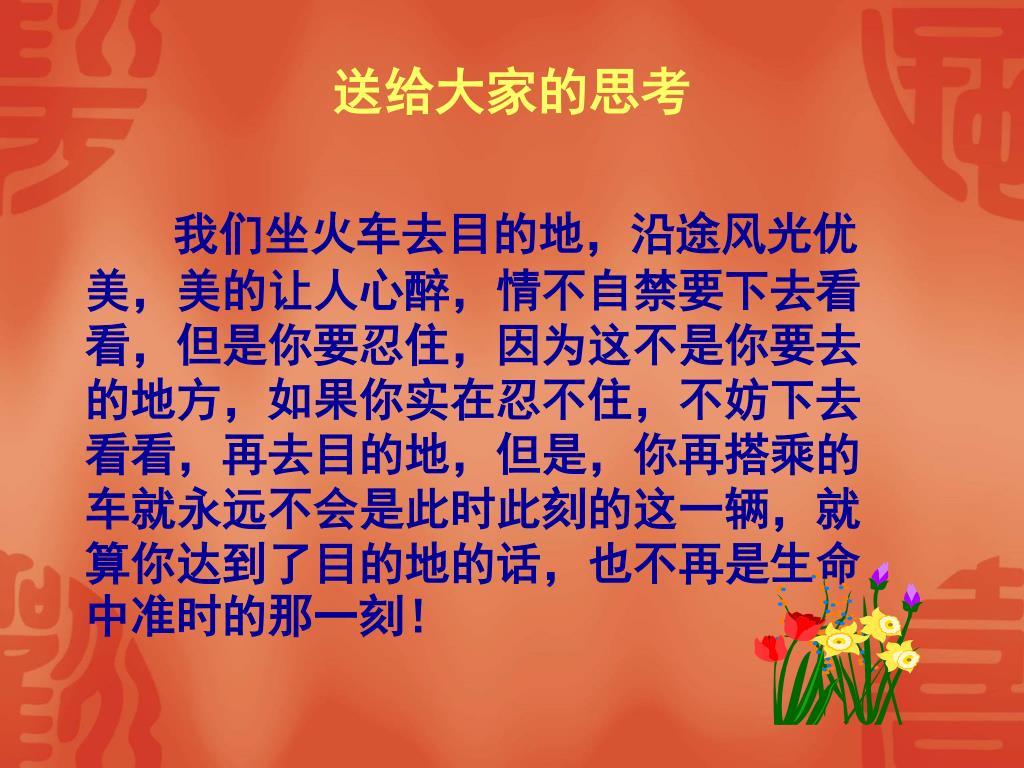 送给大家的思考

我们坐火车去目的地，沿途风光优美，美的让人心醉，情不自禁要下去看看，但是你要忍住，因为这不是你要去的地方，如果你实在忍不住，不妨下去看看，再去目的地，但是，你再搭乘的车就永远不会是此时此刻的这一辆，就算你达到了目的地的话，也不再是生命中准时的那一刻！